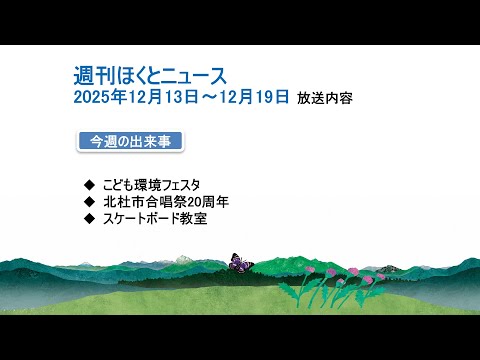 週刊ほくとニュース
2025年12月13日～12月19日 放送内容

今週の出来事

◆ こども環境フェスタ
◆ 北杜市合唱祭20周年
◆ スケートボード教室